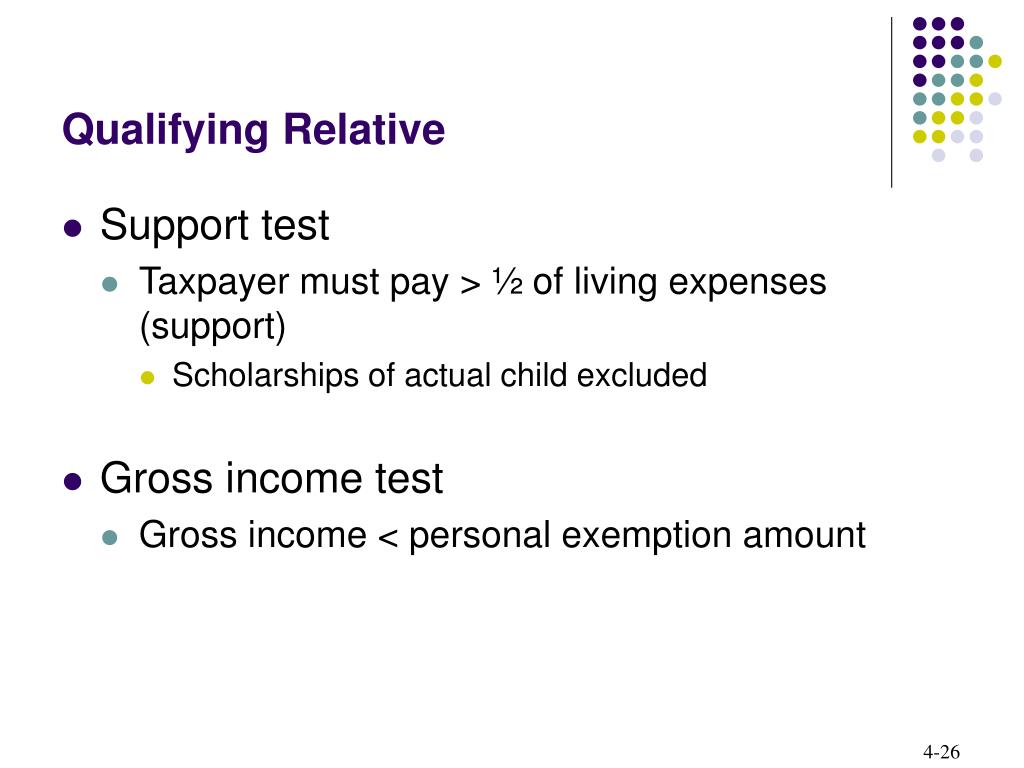 Qualifying Relative

- Support test
  - Taxpayer must pay > ½ of living expenses (support)
    - Scholarships of actual child excluded

- Gross income test
  - Gross income < personal exemption amount

4-26